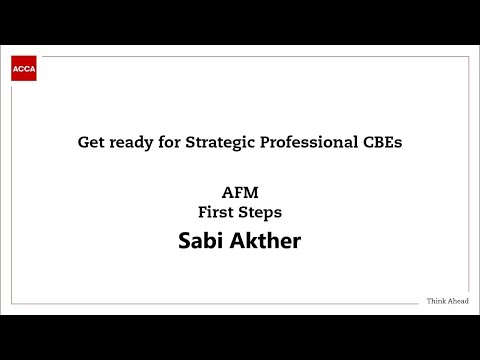 ACCA

Get ready for Strategic Professional CBEs

AFM
First Steps

Sabi Akther

Think Ahead